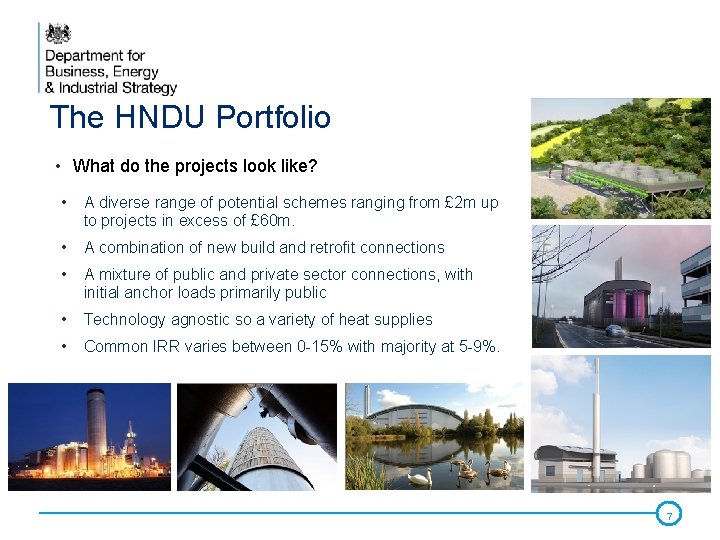 Department for
Business, Energy
& Industrial Strategy

The HNDU Portfolio

• What do the projects look like?

• A diverse range of potential schemes ranging from £2m up to projects in excess of £60m.

• A combination of new build and retrofit connections

• A mixture of public and private sector connections, with initial anchor loads primarily public

• Technology agnostic so a variety of heat supplies

• Common IRR varies between 0-15% with majority at 5-9%.

7